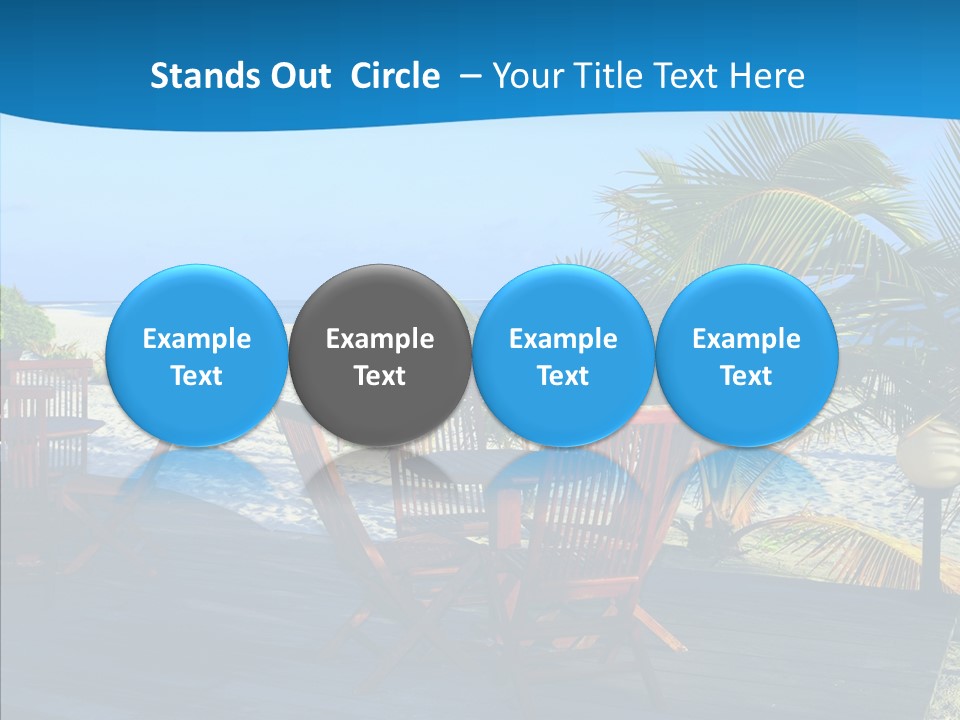 Stands Out Circle – Your Title Text Here

Example Text

Example Text

Example Text

Example Text